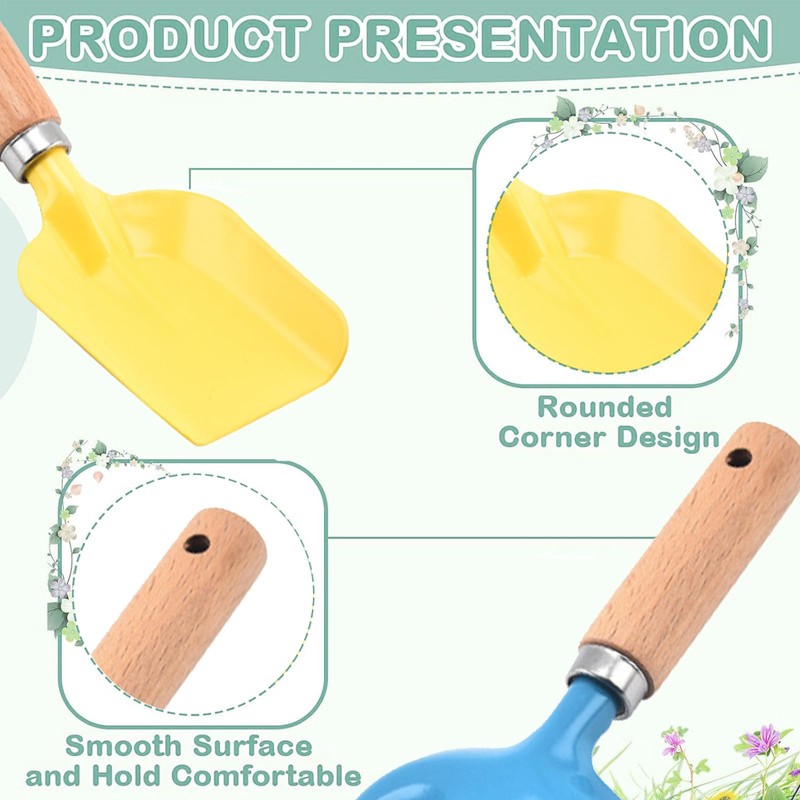 PRODUCT PRESENTATION

Rounded Corner Design

Smooth Surface and Hold Comfortable